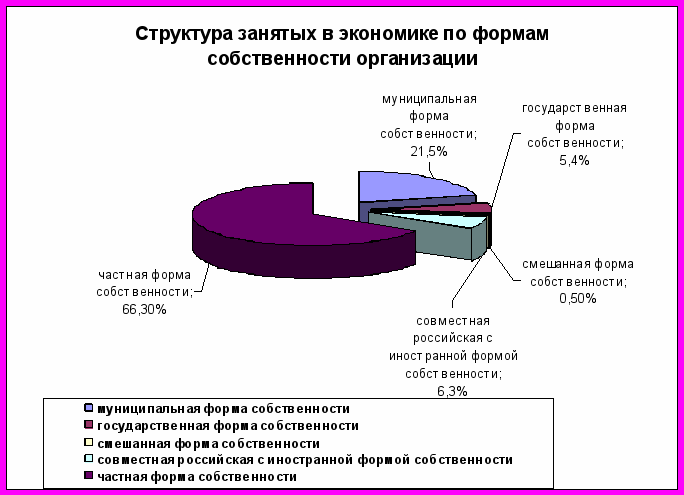 Структура занятых в экономике по формам собственности организации

муниципальная форма собственности; 21,5%

государственная форма собственности; 5,4%

смешанная форма собственности; 0,50%

совместная российская с иностранной формой собственности; 6,3%

частная форма собственности; 66,30%

муниципальная форма собственности
государственная форма собственности
смешанная форма собственности
совместная российская с иностранной формой собственности
частная форма собственности